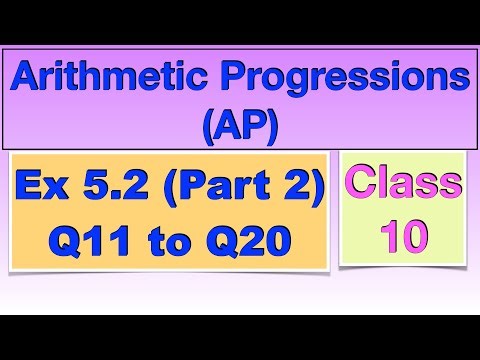 Arithmetic Progressions
(AP)

Ex 5.2 (Part 2)
Q11 to Q20

Class
10